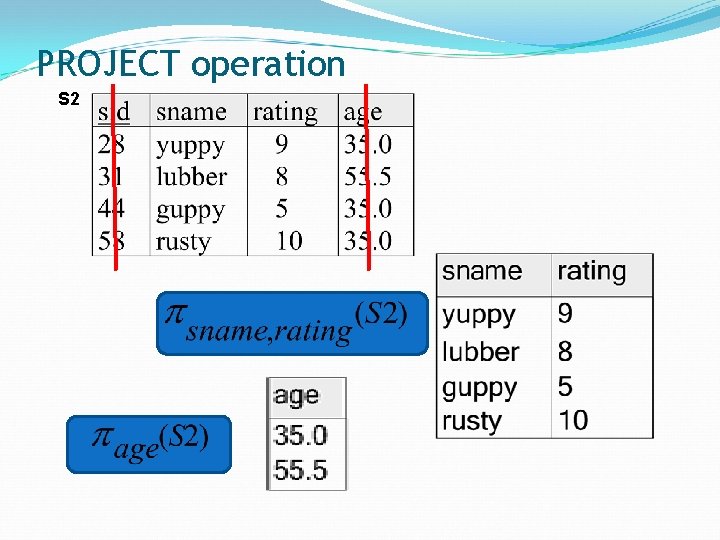 PROJECT operation

S2

| sid | sname | rating | age |
|---|---|---|---|
| 28 | yuppy | 9 | 35.0 |
| 31 | lubber | 8 | 55.5 |
| 44 | guppy | 5 | 35.0 |
| 58 | rusty | 10 | 35.0 |

$\pi_{sname,rating}(S2)$

| sname | rating |
|---|---|
| yuppy | 9 |
| lubber | 8 |
| guppy | 5 |
| rusty | 10 |

$\pi_{age}(S2)$

| age |
|---|
| 35.0 |
| 55.5 |